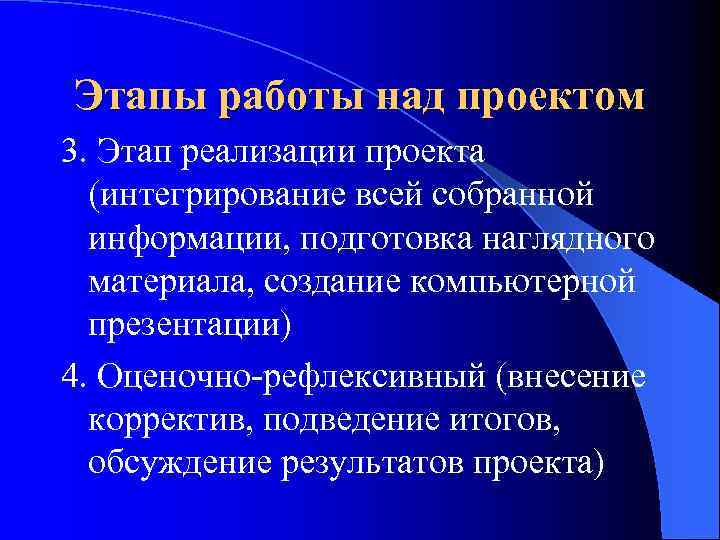 Этапы работы над проектом

3. Этап реализации проекта (интегрирование всей собранной информации, подготовка наглядного материала, создание компьютерной презентации)

4. Оценочно-рефлексивный (внесение корректив, подведение итогов, обсуждение результатов проекта)